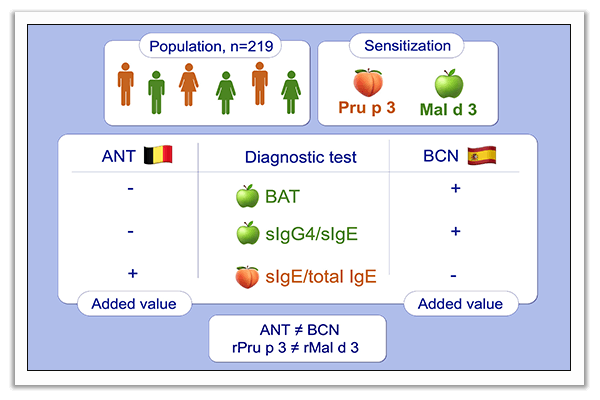 Population, n=219

Sensitization

Pru p 3 Mal d 3

| ANT | Diagnostic test | BCN |
|---|---|---|
| - | BAT | + |
| - | sIgG4/sIgE | + |
| + | sIgE/total IgE | - |

Added value

Added value

ANT ≠ BCN
rPru p 3 ≠ rMal d 3